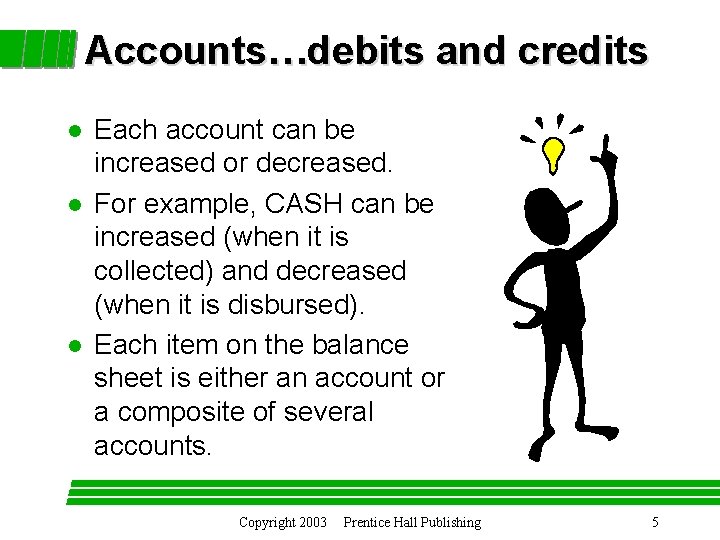 Accounts…debits and credits

- Each account can be increased or decreased.
- For example, CASH can be increased (when it is collected) and decreased (when it is disbursed).
- Each item on the balance sheet is either an account or a composite of several accounts.

Copyright 2003 Prentice Hall Publishing 5